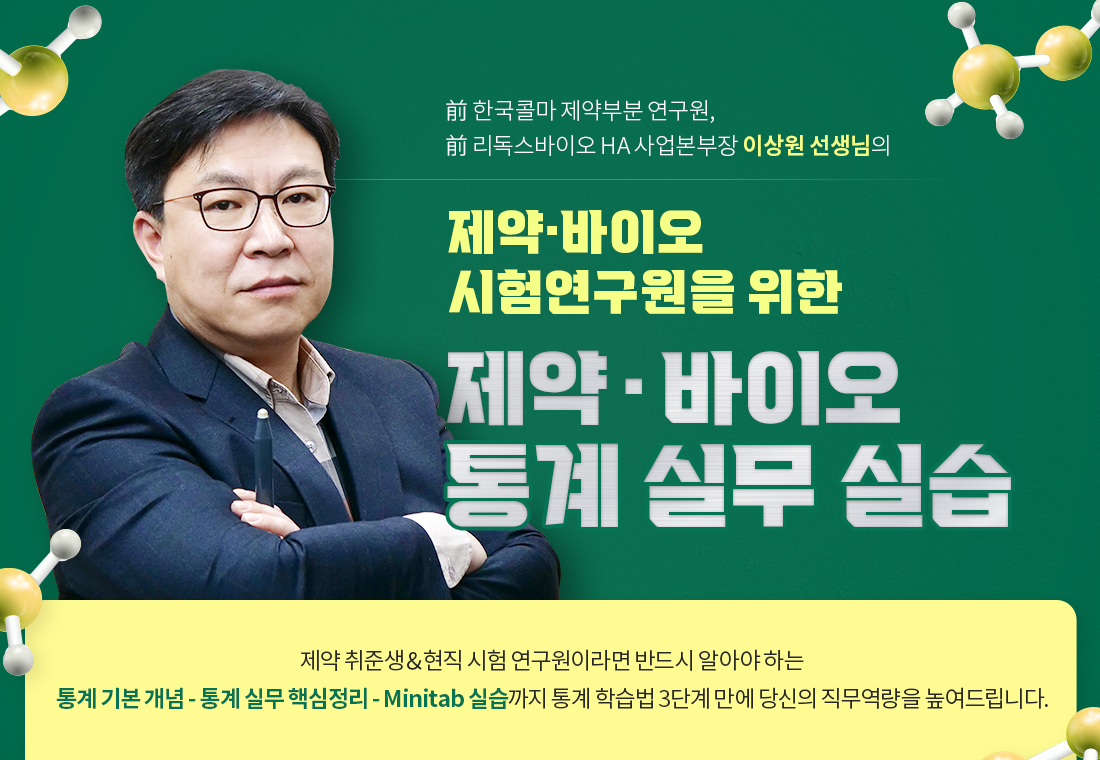 前 한국콜마 제약부분 연구원,
前 리독스바이오 HA 사업본부장 이상원 선생님의

제약·바이오
시험연구원을 위한

제약 · 바이오
통계 실무 실습

제약 취준생&현직 시험 연구원이라면 반드시 알아야 하는
통계 기본 개념 - 통계 실무 핵심정리 - Minitab 실습까지 통계 학습법 3단계 만에 당신의 직무역량을 높여드립니다.